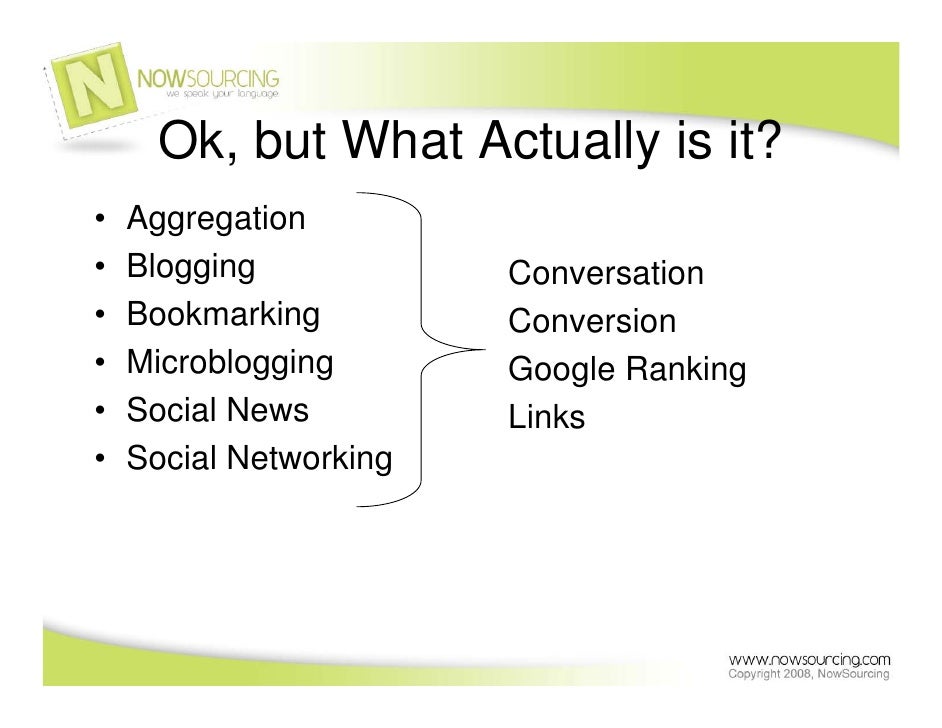 N NOWSOURCING
we speak your language

Ok, but What Actually is it?

• Aggregation
• Blogging
• Bookmarking
• Microblogging
• Social News
• Social Networking

Conversation
Conversion
Google Ranking
Links

www.nowsourcing.com
Copyright 2008, NowSourcing